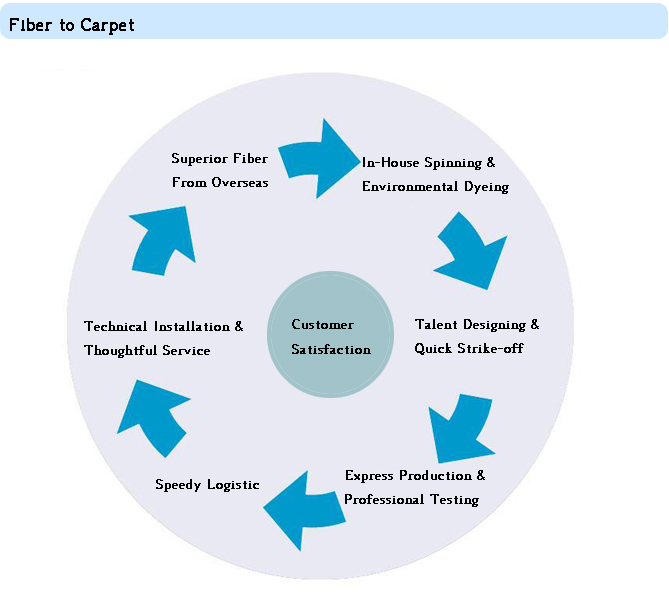 Fiber to Carpet

Superior Fiber From Overseas

In-House Spinning & Environmental Dyeing

Talent Designing & Quick Strike-off

Express Production & Professional Testing

Speedy Logistic

Technical Installation & Thoughtful Service

Customer Satisfaction